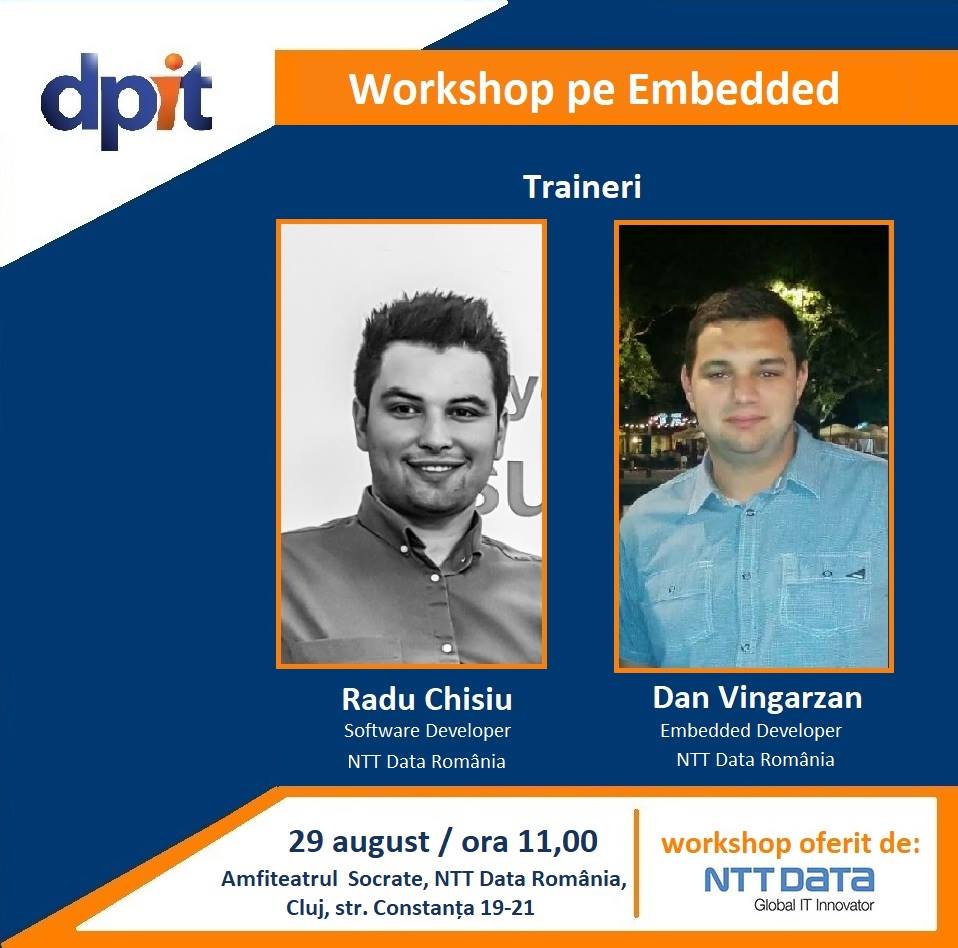 dpit

Workshop pe Embedded

Traineri

Radu Chisiu
Software Developer
NTT Data România

Dan Vingarzan
Embedded Developer
NTT Data România

29 august / ora 11,00
Amfiteatrul Socrate, NTT Data România, Cluj, str. Constanța 19-21

workshop oferit de:
NTT DATA
Global IT Innovator